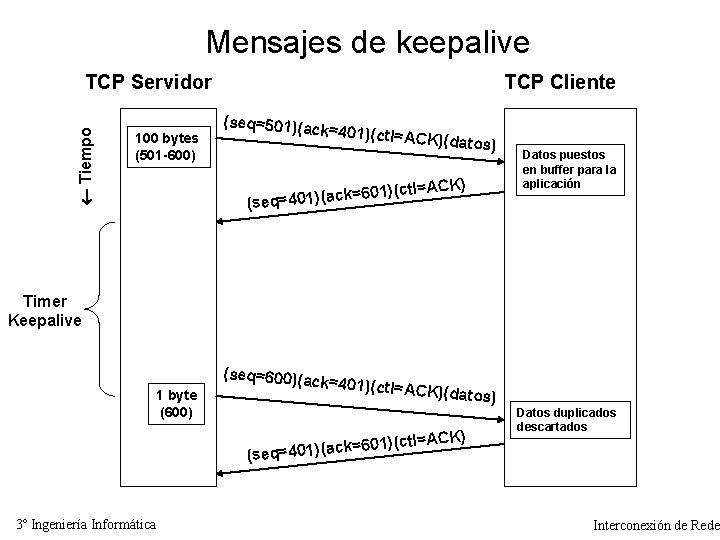 Mensajes de keepalive

TCP Servidor

TCP Cliente

← Tiempo

100 bytes (501-600)

(seq=501)(ack=401)(ctl=ACK)(datos)

Datos puestos en buffer para la aplicación

(seq=401)(ack=601)(ctl=ACK)

Timer Keepalive

1 byte (600)

(seq=600)(ack=401)(ctl=ACK)(datos)

Datos duplicados descartados

(seq=401)(ack=601)(ctl=ACK)

3º Ingeniería Informática

Interconexión de Rede